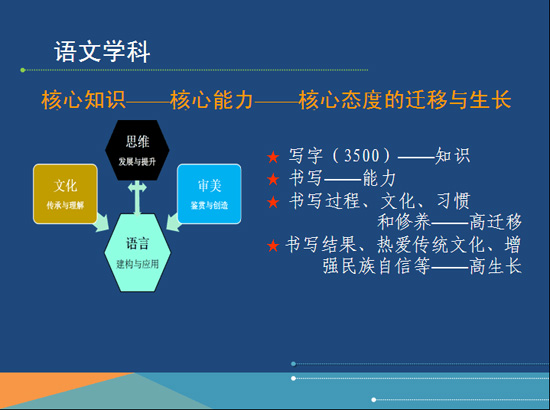 语文学科

核心知识——核心能力——核心态度的迁移与生长

思维
发展与提升

文化
传承与理解

审美
鉴赏与创造

语言
建构与应用

★ 写字（3500）——知识
★ 书写——能力
★ 书写过程、文化、习惯和修养——高迁移
★ 书写结果、热爱传统文化、增强民族自信等——高生长